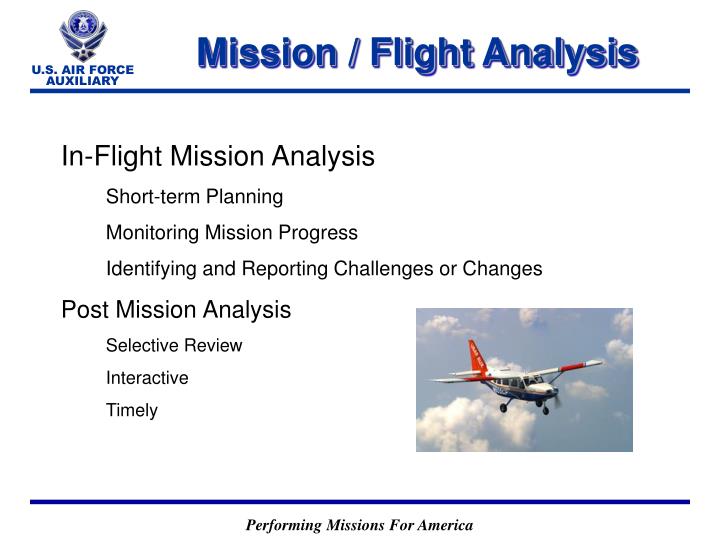 U.S. AIR FORCE AUXILIARY

Mission / Flight Analysis

In-Flight Mission Analysis

Short-term Planning

Monitoring Mission Progress

Identifying and Reporting Challenges or Changes

Post Mission Analysis

Selective Review

Interactive

Timely

Performing Missions For America